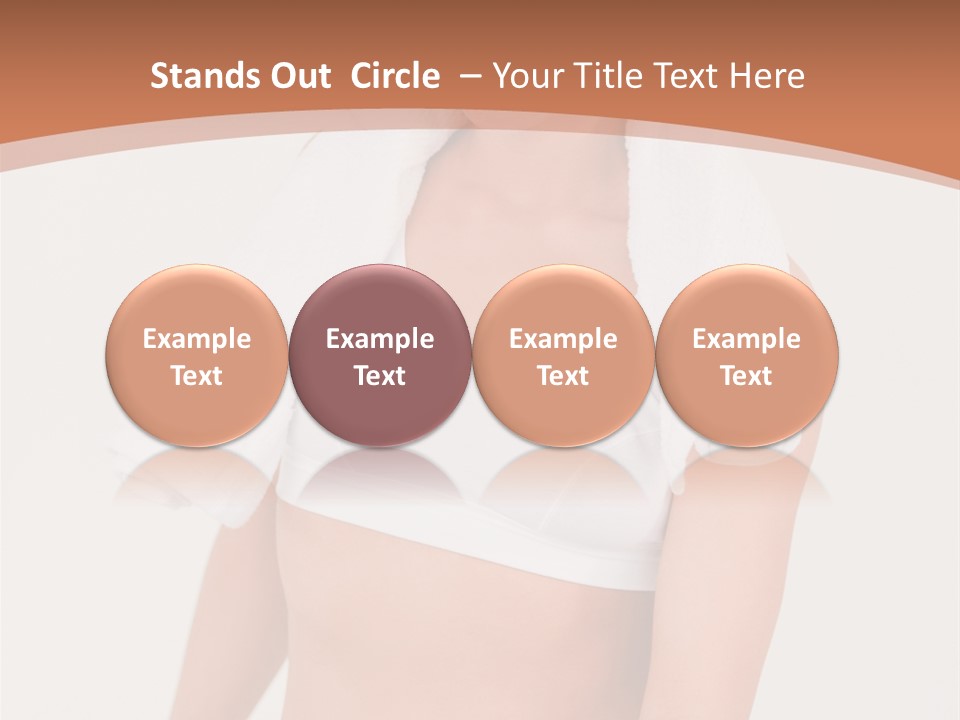 Stands Out Circle – Your Title Text Here

Example Text

Example Text

Example Text

Example Text